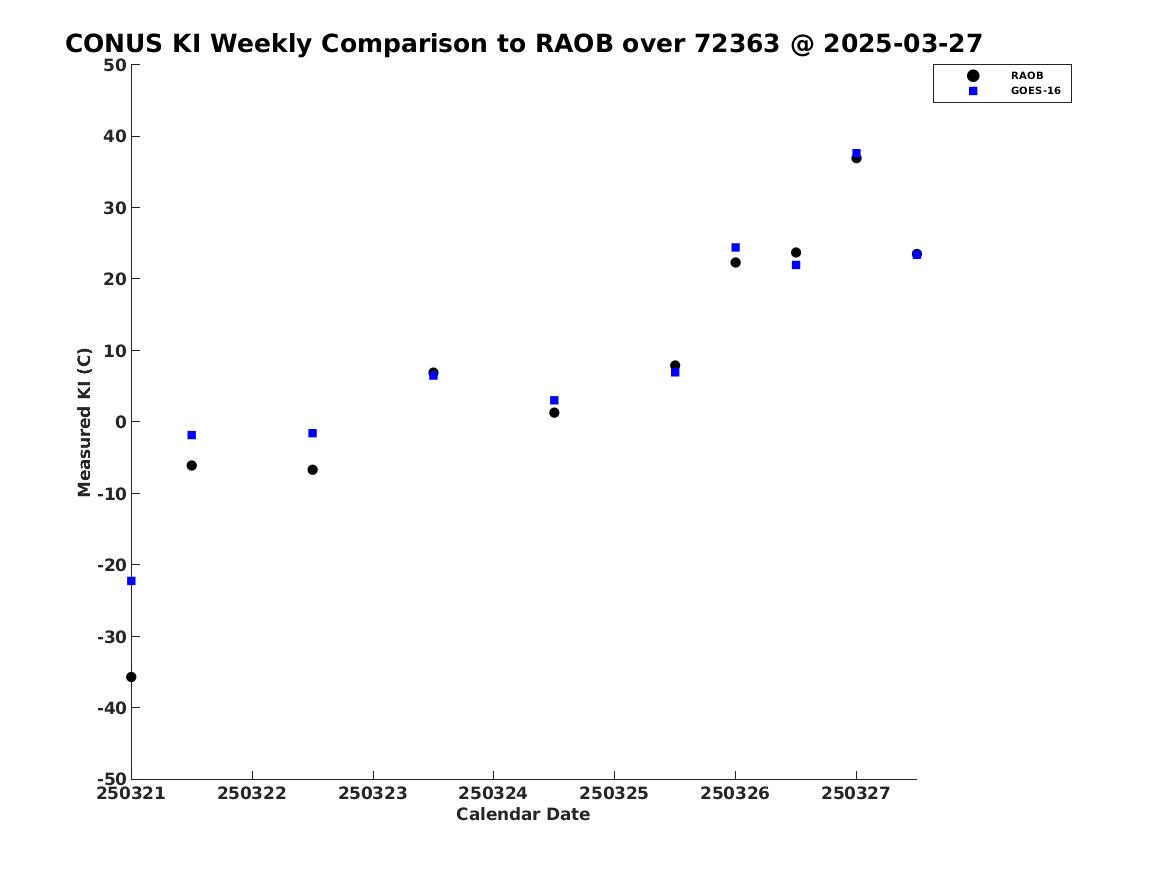 CONUS KI Weekly Comparison to RAOB over 72363 @ 2025-03-27

RAOB
GOES-16

Measured KI (C)

50
40
30
20
10
0
-10
-20
-30
-40
-50

250321
250322
250323
250324
250325
250326
250327

Calendar Date